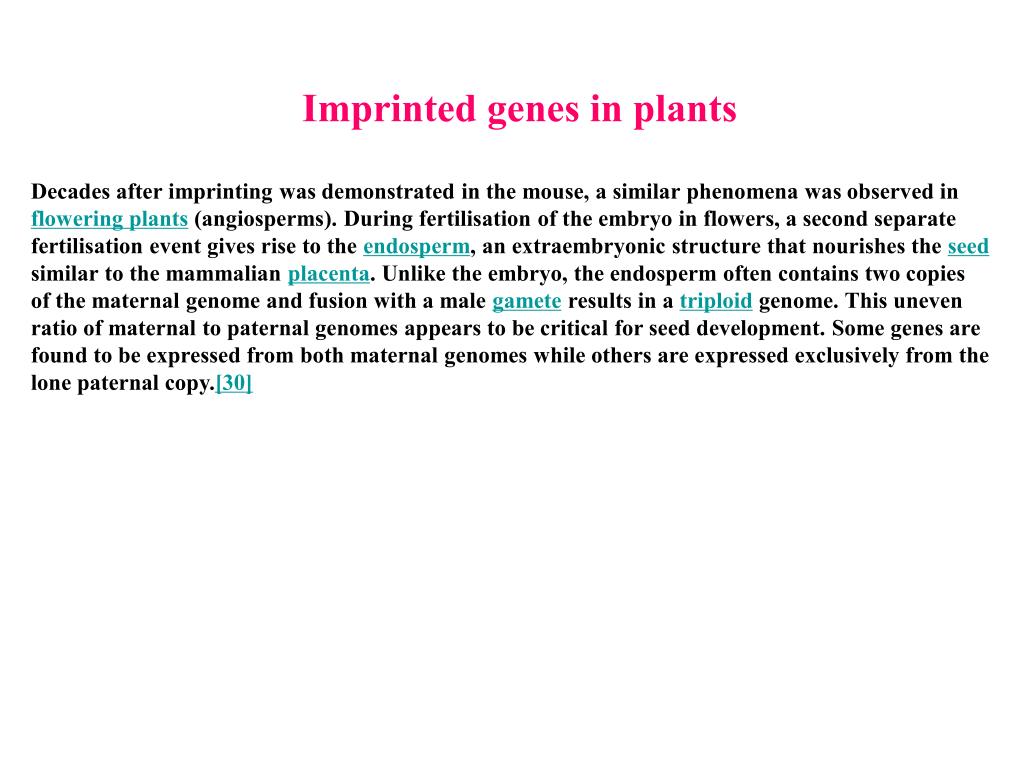 Imprinted genes in plants

Decades after imprinting was demonstrated in the mouse, a similar phenomena was observed in flowering plants (angiosperms). During fertilisation of the embryo in flowers, a second separate fertilisation event gives rise to the endosperm, an extraembryonic structure that nourishes the seed similar to the mammalian placenta. Unlike the embryo, the endosperm often contains two copies of the maternal genome and fusion with a male gamete results in a triploid genome. This uneven ratio of maternal to paternal genomes appears to be critical for seed development. Some genes are found to be expressed from both maternal genomes while others are expressed exclusively from the lone paternal copy.[30]